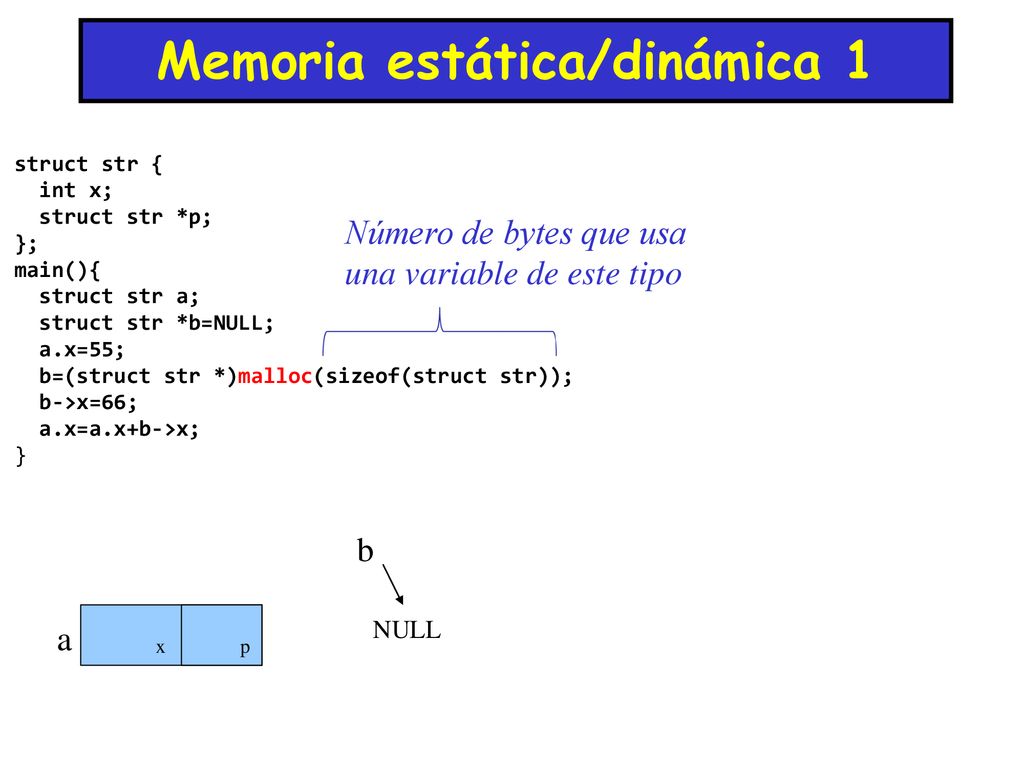 Memoria estática/dinámica 1

struct str {
  int x;
  struct str *p;
};
main(){
  struct str a;
  struct str *b=NULL;
  a.x=55;
  b=(struct str *)malloc(sizeof(struct str));
  b->x=66;
  a.x=a.x+b->x;
}

Número de bytes que usa una variable de este tipo

b

NULL

a

x

p